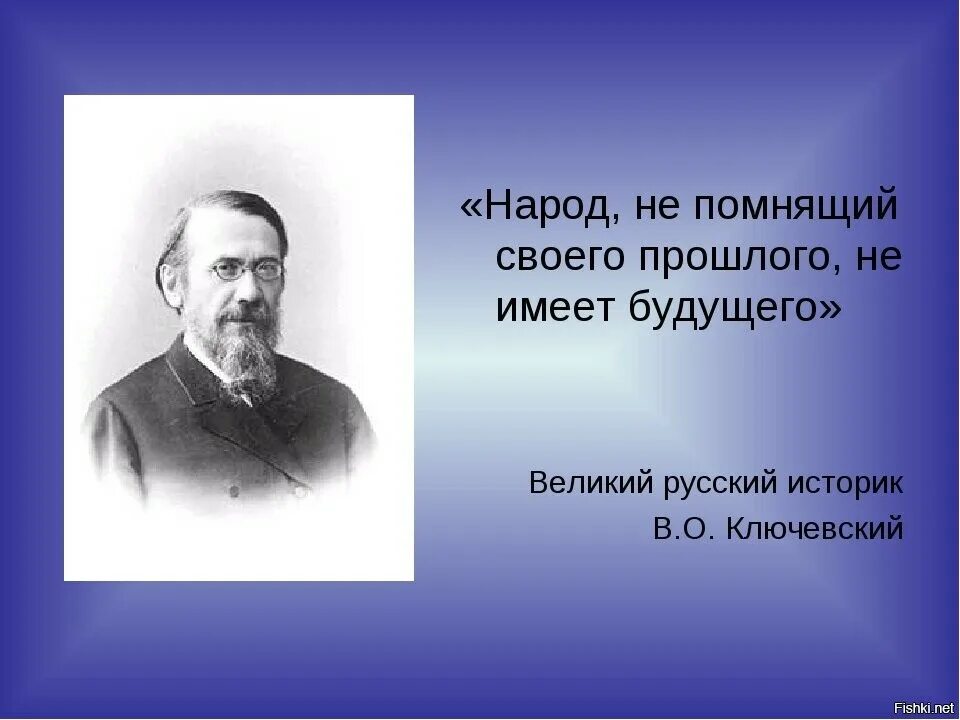 «Народ, не помнящий своего прошлого, не имеет будущего»

Великий русский историк
В.О. Ключевский

Fishki.net